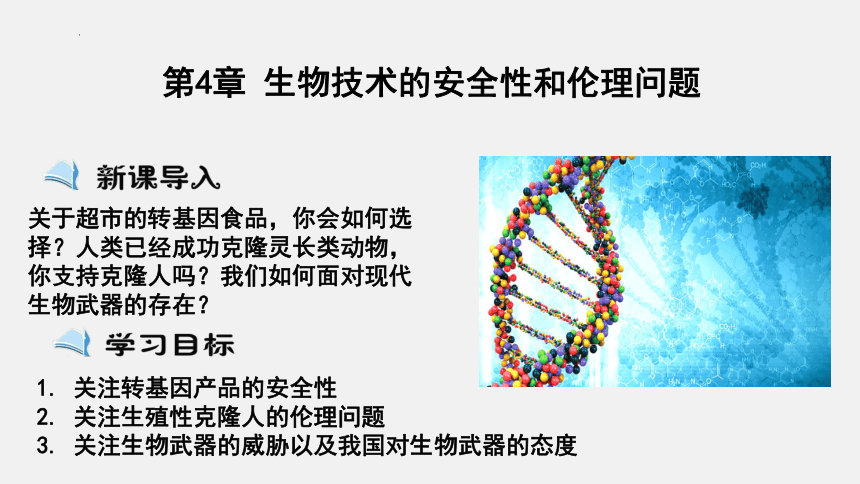 第4章 生物技术的安全性和伦理问题

新课导入

关于超市的转基因食品，你会如何选择？人类已经成功克隆灵长类动物，你支持克隆人吗？我们如何面对现代生物武器的存在？

学习目标

1. 关注转基因产品的安全性
2. 关注生殖性克隆人的伦理问题
3. 关注生物武器的威胁以及我国对生物武器的态度